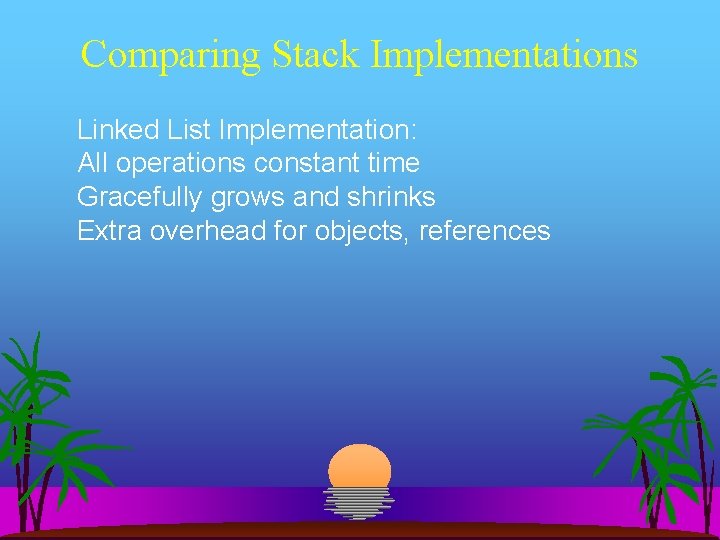 Comparing Stack Implementations

Linked List Implementation:
All operations constant time
Gracefully grows and shrinks
Extra overhead for objects, references